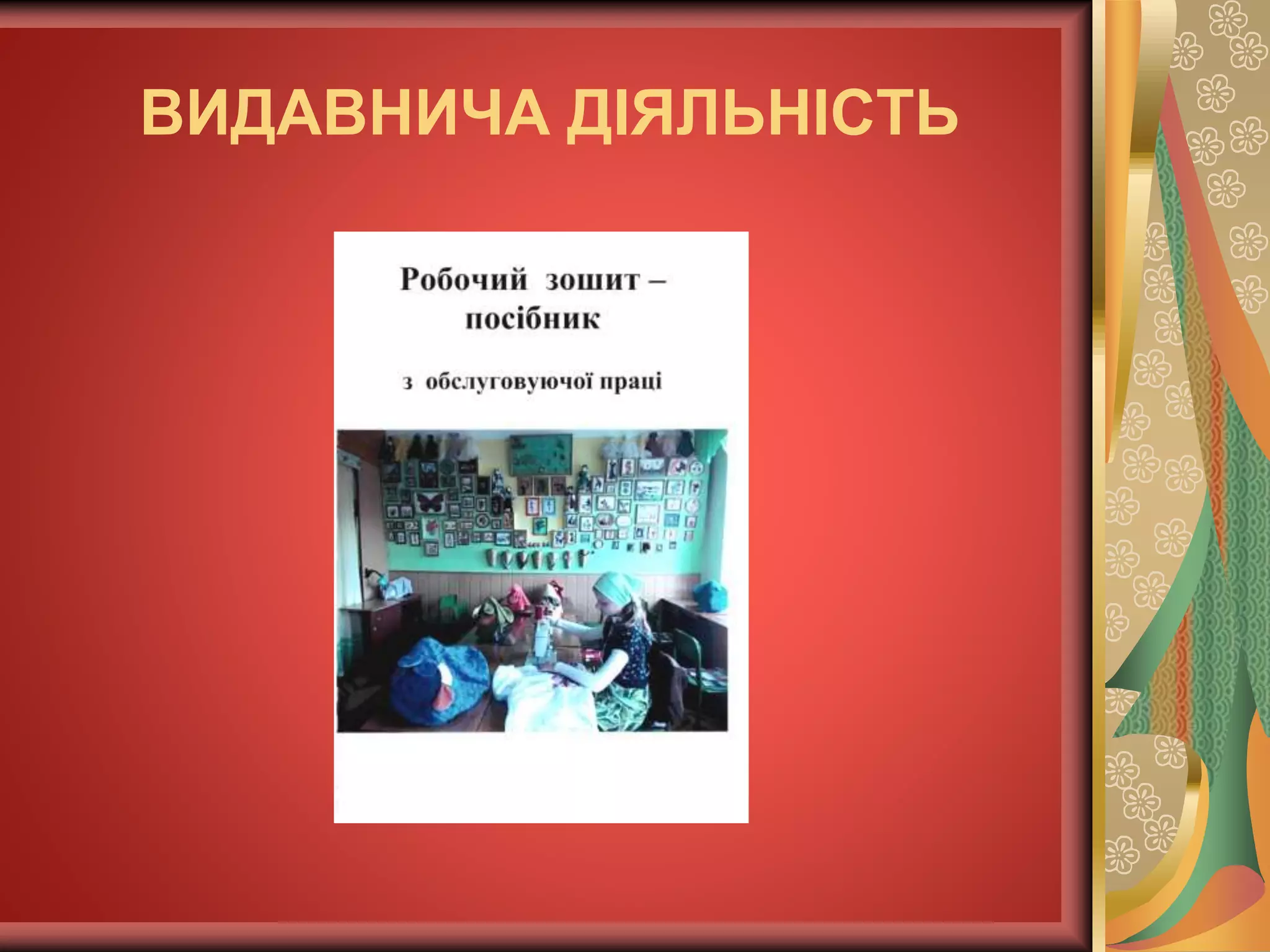 ВИДАВНИЧА ДІЯЛЬНІСТЬ

Робочий зошит – посібник

з обслуговуючої праці